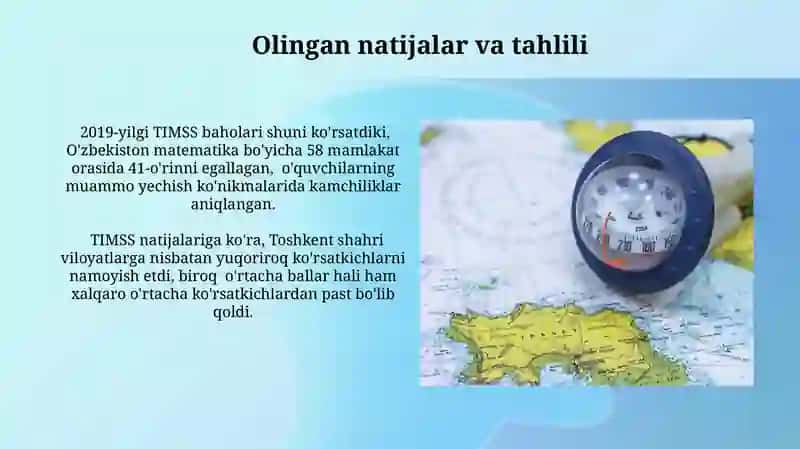 Olingan natijalar va tahlili

2019-yilgi TIMSS baholari shuni ko'rsatdiki, O'zbekiston matematika bo'yicha 58 mamlakat orasida 41-o'rinni egallagan, o'quvchilarning muammo yechish ko'nikmalarida kamchiliklar aniqlangan.

TIMSS natijalariga ko'ra, Toshkent shahri viloyatlarga nisbatan yuqoriroq ko'rsatkichlarni namoyish etdi, biroq o'rtacha ballar hali ham xalqaro o'rtacha ko'rsatkichlardan past bo'lib qoldi.